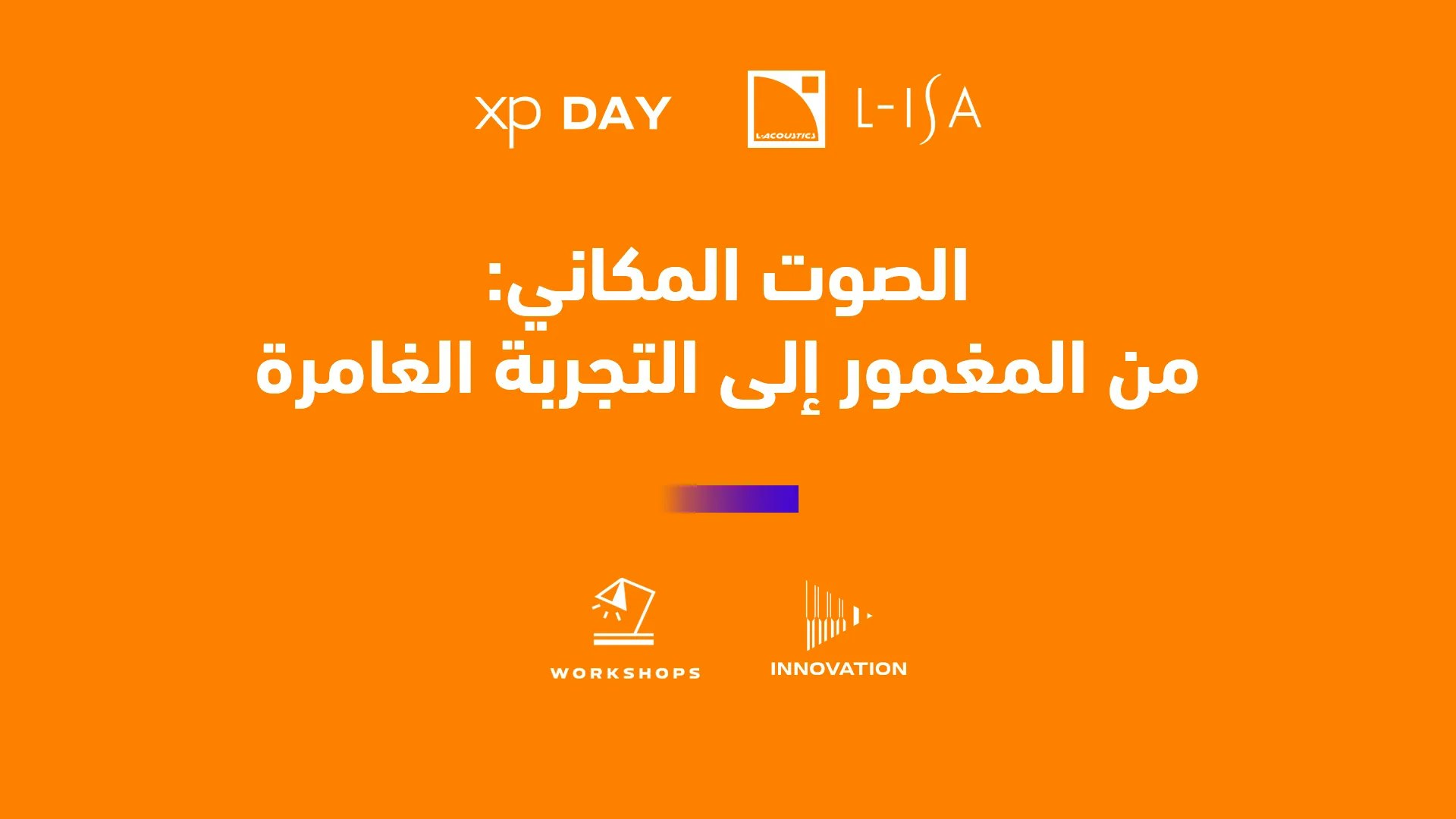 xp DAY

L-ACOUSTICS L-ISA

الصوت المكاني:
من المغمور إلى التجربة الغامرة

WORKSHOPS

INNOVATION